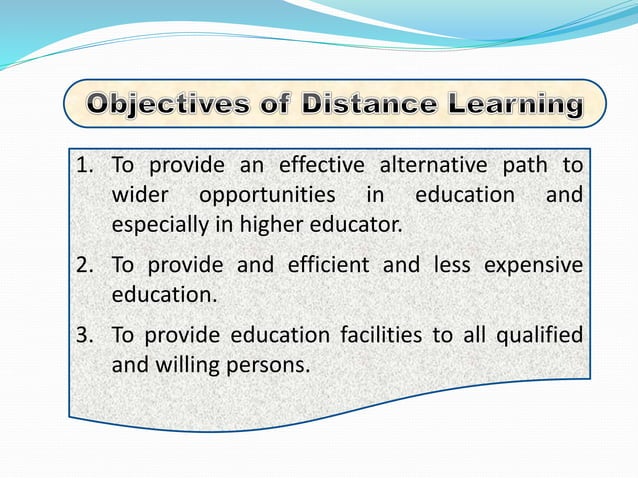 Objectives of Distance Learning

1. To provide an effective alternative path to wider opportunities in education and especially in higher educator.

2. To provide and efficient and less expensive education.

3. To provide education facilities to all qualified and willing persons.